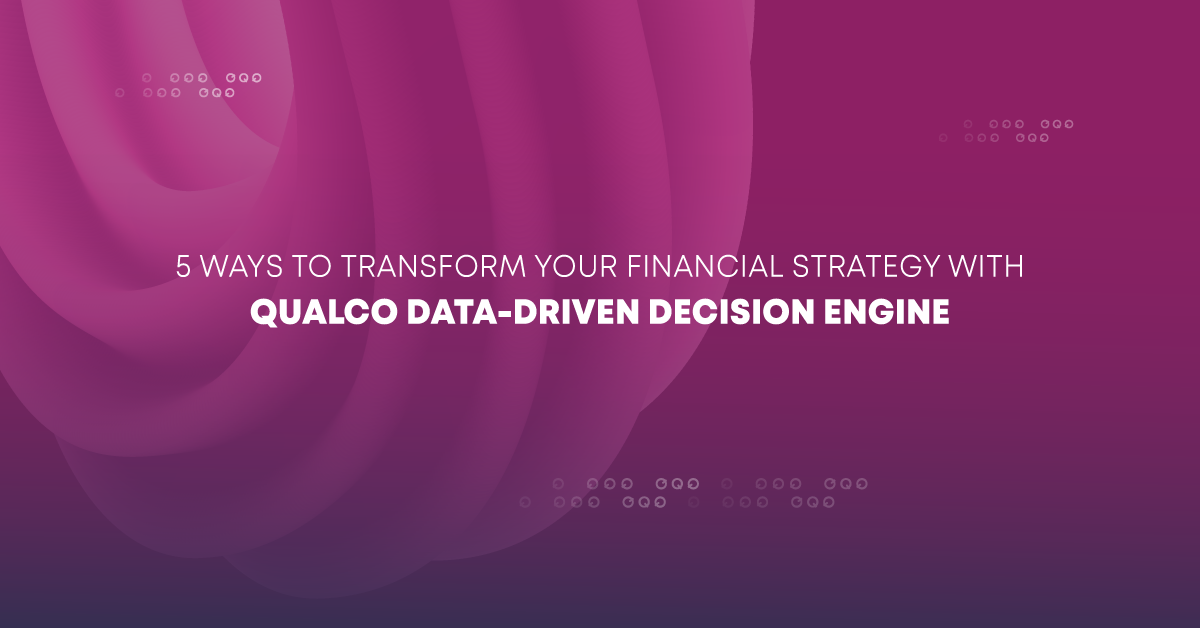 5 WAYS TO TRANSFORM YOUR FINANCIAL STRATEGY WITH
QUALCO DATA-DRIVEN DECISION ENGINE